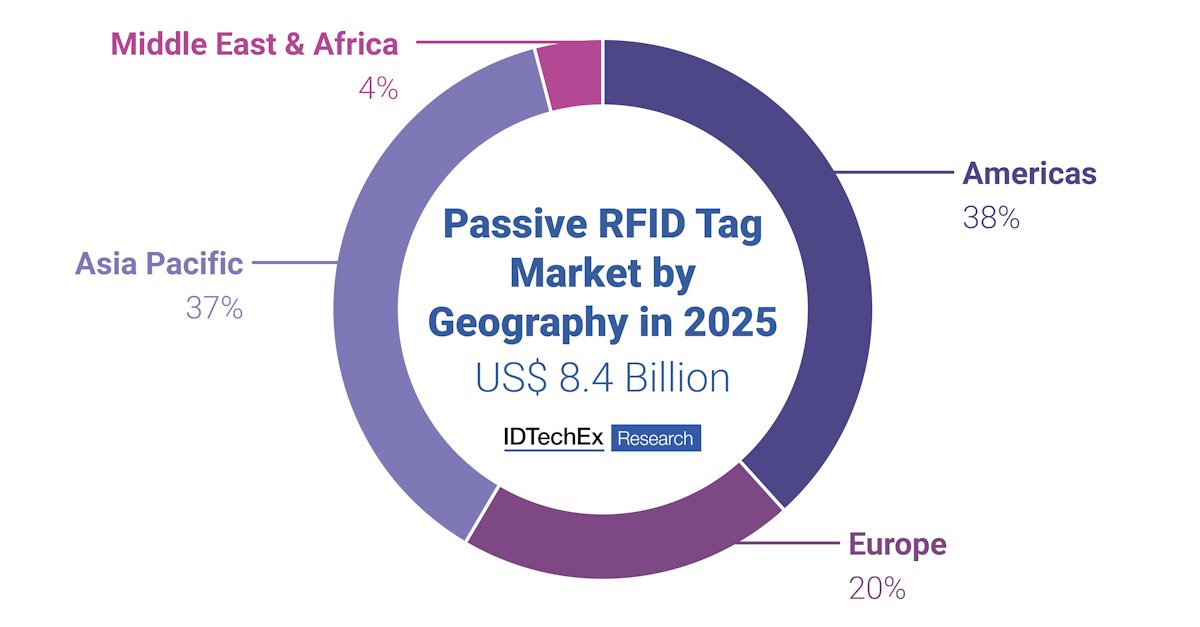 Middle East & Africa
4%

Americas
38%

Asia Pacific
37%

Passive RFID Tag Market by Geography in 2025
US$ 8.4 Billion

IDTechEx Research

Europe
20%